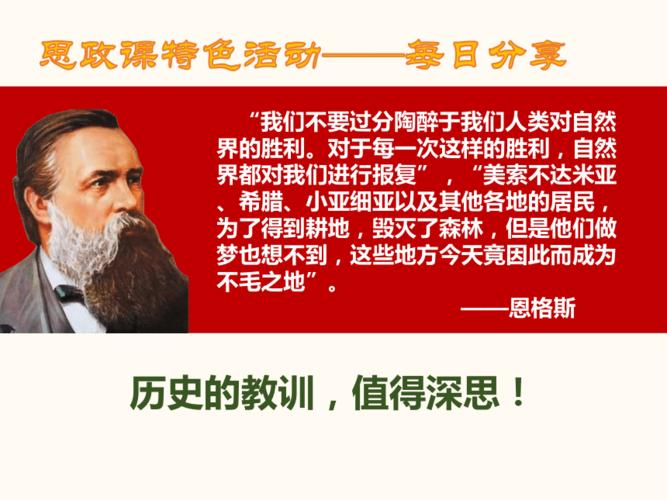 思政课特色活动——每日分享

“我们不要过分陶醉于我们人类对自然界的胜利。对于每一次这样的胜利，自然界都对我们进行报复”，“美索不达米亚、希腊、小亚细亚以及其他各地的居民，为了得到耕地，毁灭了森林，但是他们做梦也想不到，这些地方今天竟因此而成为不毛之地”。

——恩格斯

历史的教训，值得深思！